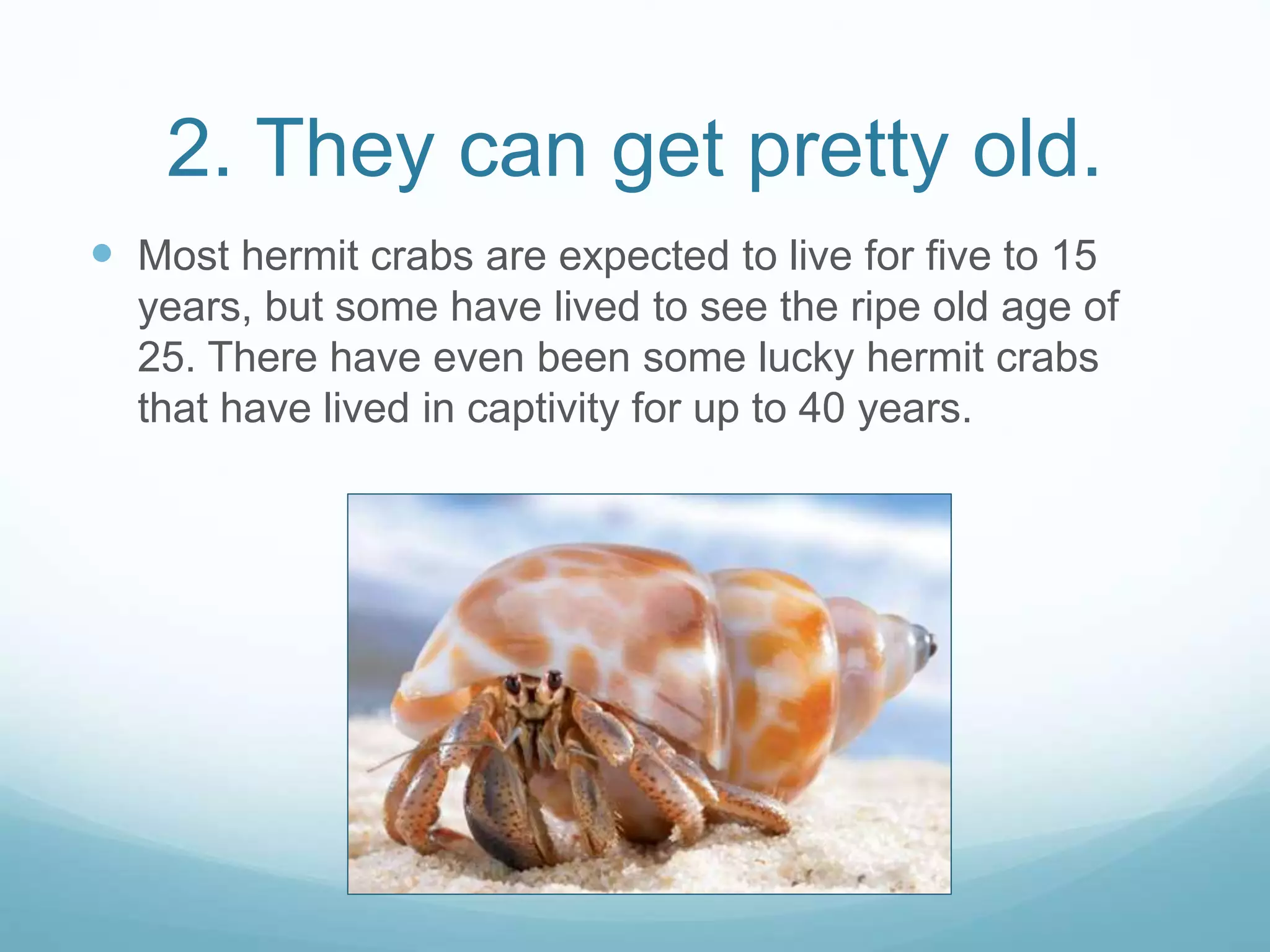 2. They can get pretty old.

Most hermit crabs are expected to live for five to 15 years, but some have lived to see the ripe old age of 25. There have even been some lucky hermit crabs that have lived in captivity for up to 40 years.